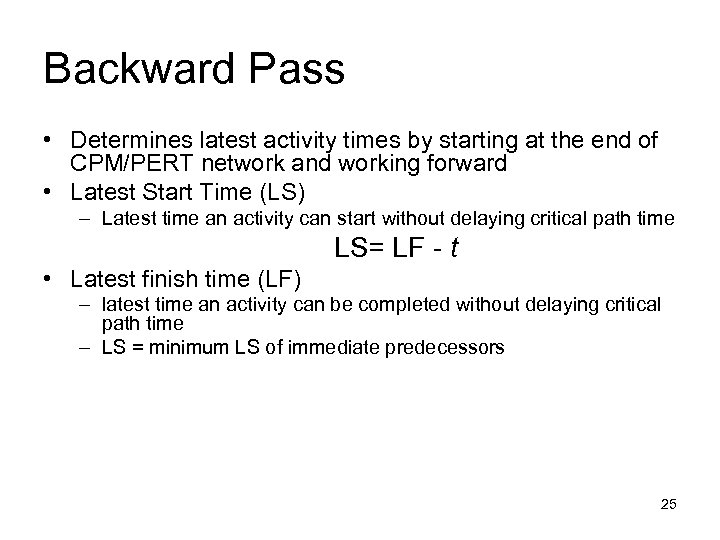 Backward Pass

• Determines latest activity times by starting at the end of CPM/PERT network and working forward
• Latest Start Time (LS)
– Latest time an activity can start without delaying critical path time

LS= LF - $t$

• Latest finish time (LF)
– latest time an activity can be completed without delaying critical path time
– LS = minimum LS of immediate predecessors

25